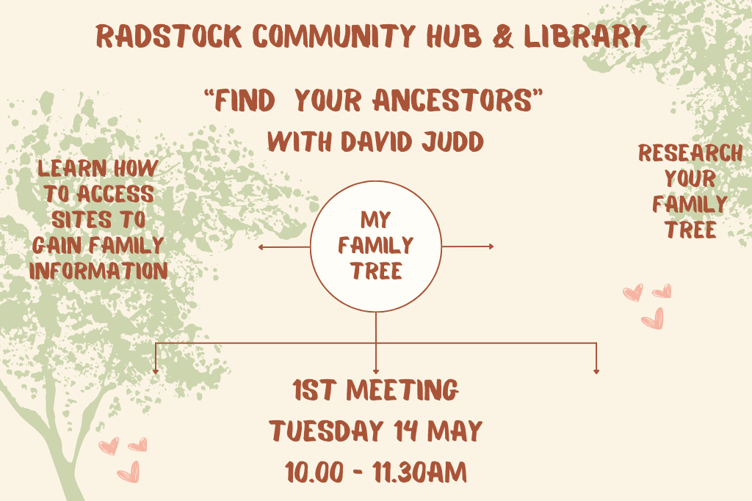 RADSTOCK COMMUNITY HUB & LIBRARY

"FIND YOUR ANCESTORS"
WITH DAVID JUDD

LEARN HOW TO ACCESS SITES TO GAIN FAMILY INFORMATION

MY FAMILY TREE

RESEARCH YOUR FAMILY TREE

1ST MEETING
TUESDAY 14 MAY
10.00 - 11.30AM